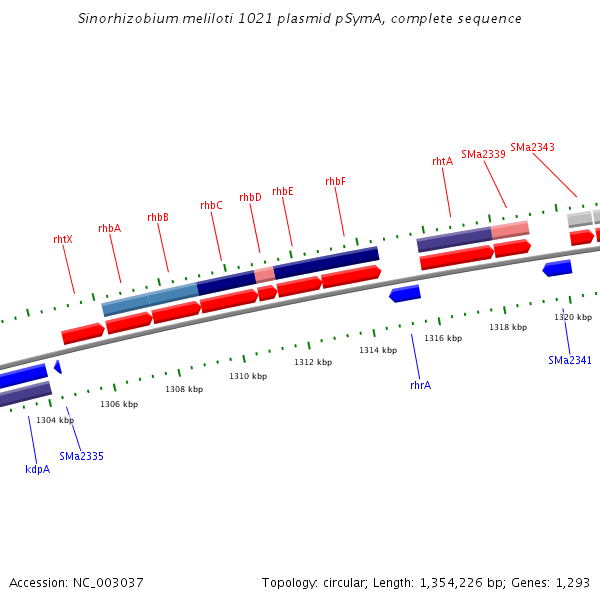 Sinorhizobium meliloti 1021 plasmid pSymA, complete sequence

rhtX
rhbA
rhbB
rhbC
rhbD
rhbE
rhbF
rhtA
SMa2339
SMa2343

1304 kbp
1306 kbp
1308 kbp
1310 kbp
1312 kbp
1314 kbp
1316 kbp
1318 kbp
1320 kbp

kdpA
SMa2335
rhrA
SMa2341

Accession: NC_003037

Topology: circular; Length: 1,354,226 bp; Genes: 1,293